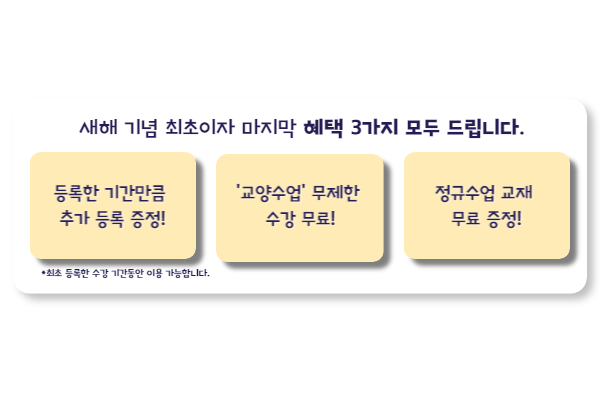 새해 기념 최초이자 마지막 혜택 3가지 모두 드립니다.

등록한 기간만큼 추가 등록 증정!

*최초 등록한 수강 기간동안 이용 가능합니다.

'교양수업' 무제한 수강 무료!

정규수업 교재 무료 증정!